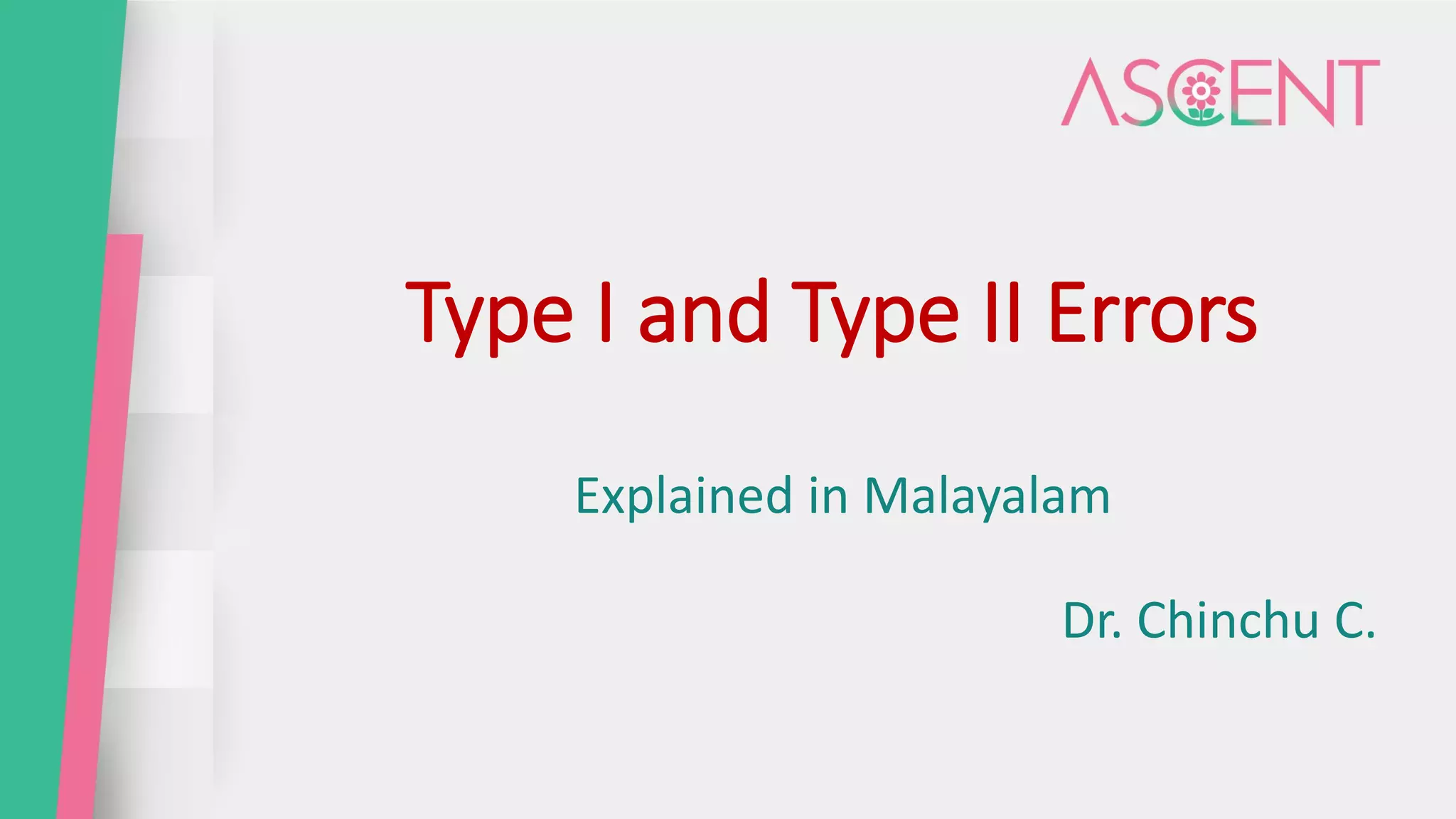 ASCENT

Type I and Type II Errors

Explained in Malayalam

Dr. Chinchu C.